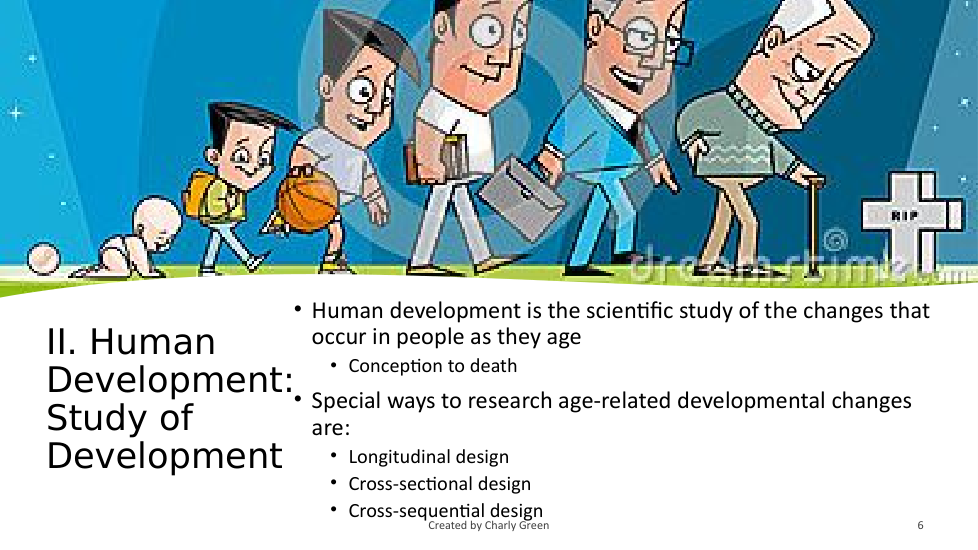 RIP

dreamstime.com

II. Human Development: Study of Development

• Human development is the scientific study of the changes that occur in people as they age
  • Conception to death
• Special ways to research age-related developmental changes are:
  • Longitudinal design
  • Cross-sectional design
  • Cross-sequential design

Created by Charly Green

6